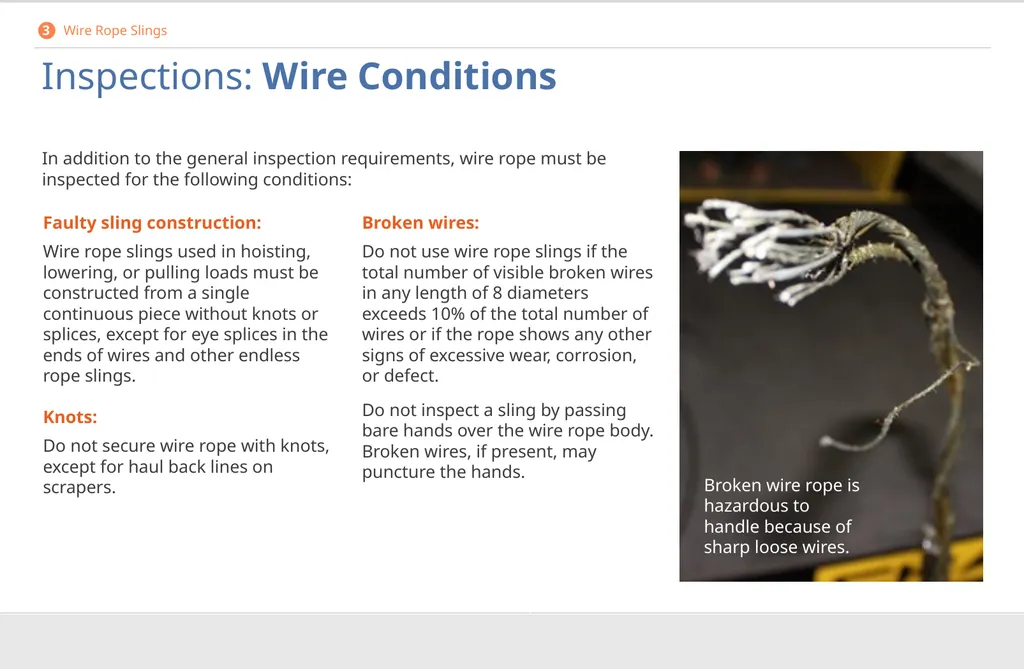 3 Wire Rope Slings

Inspections: Wire Conditions

In addition to the general inspection requirements, wire rope must be inspected for the following conditions:

Faulty sling construction:

Wire rope slings used in hoisting, lowering, or pulling loads must be constructed from a single continuous piece without knots or splices, except for eye splices in the ends of wires and other endless rope slings.

Knots:

Do not secure wire rope with knots, except for haul back lines on scrapers.

Broken wires:

Do not use wire rope slings if the total number of visible broken wires in any length of 8 diameters exceeds 10% of the total number of wires or if the rope shows any other signs of excessive wear, corrosion, or defect.

Do not inspect a sling by passing bare hands over the wire rope body. Broken wires, if present, may puncture the hands.

Broken wire rope is hazardous to handle because of sharp loose wires.